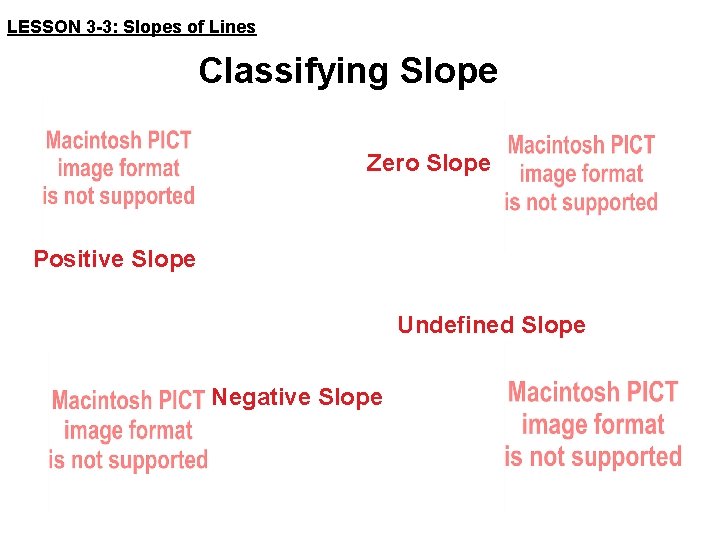 LESSON 3-3: Slopes of Lines

Classifying Slope

Macintosh PICT image format is not supported

Zero Slope

Macintosh PICT image format is not supported

Positive Slope

Undefined Slope

Macintosh PICT image format is not supported

Negative Slope

Macintosh PICT image format is not supported